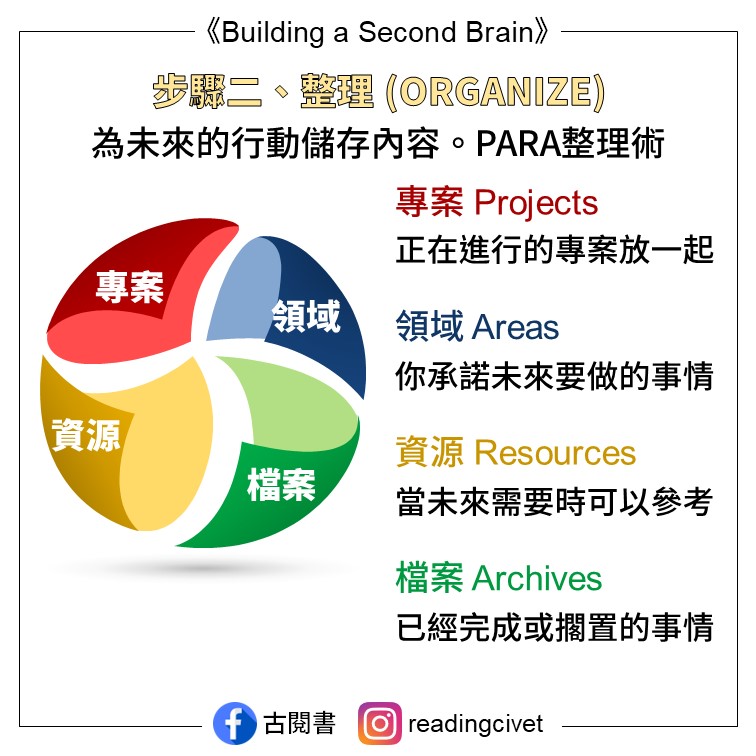 《Building a Second Brain》

步驟二、整理 (ORGANIZE)

為未來的行動儲存內容。PARA整理術

專案
領域
資源
檔案

專案 Projects
正在進行的專案放一起

領域 Areas
你承諾未來要做的事情

資源 Resources
當未來需要時可以參考

檔案 Archives
已經完成或擱置的事情

古閱書 readingcivet